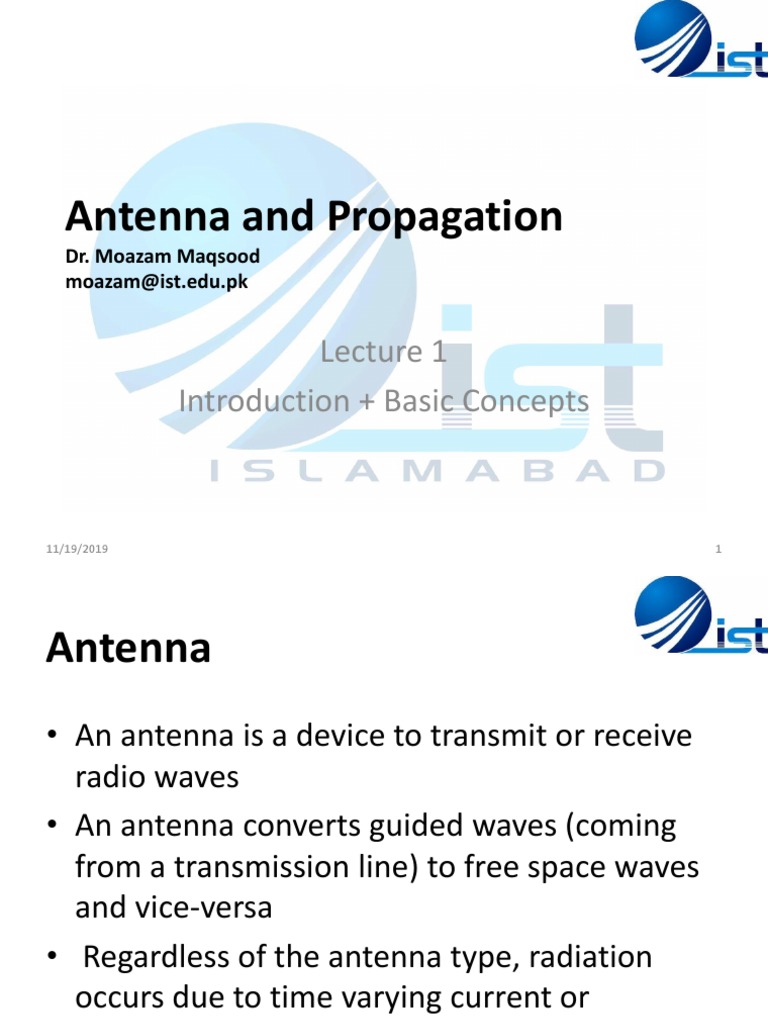 ist

Antenna and Propagation

Dr. Moazam Maqsood
moazam@ist.edu.pk

Lecture 1
Introduction + Basic Concepts

ist
ISLAMABAD

11/19/2019

1

ist

Antenna

• An antenna is a device to transmit or receive radio waves
• An antenna converts guided waves (coming from a transmission line) to free space waves and vice-versa
• Regardless of the antenna type, radiation occurs due to time varying current or